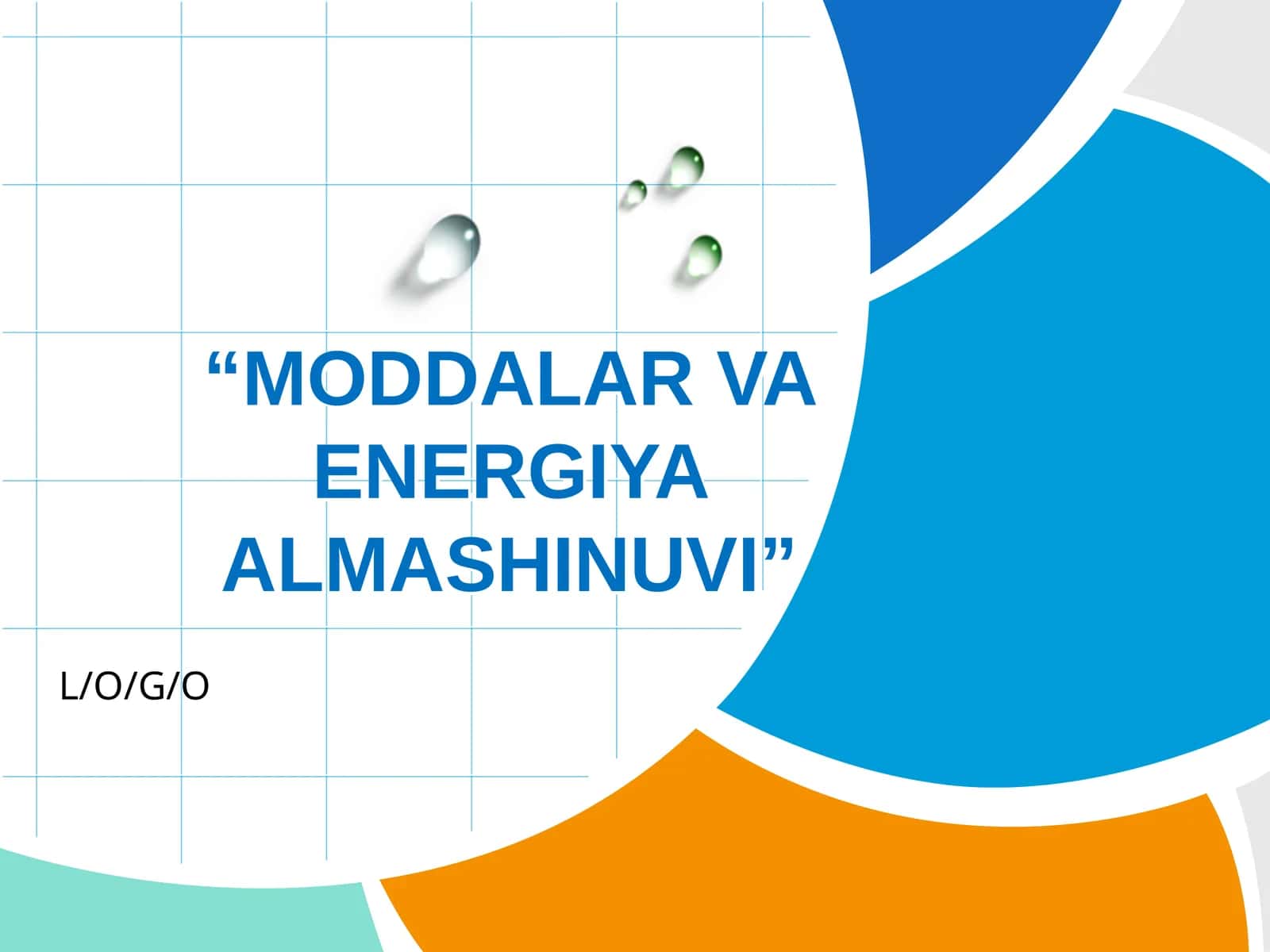 “MODDALAR VA ENERGIYA ALMASHINUVI”

L/O/G/O